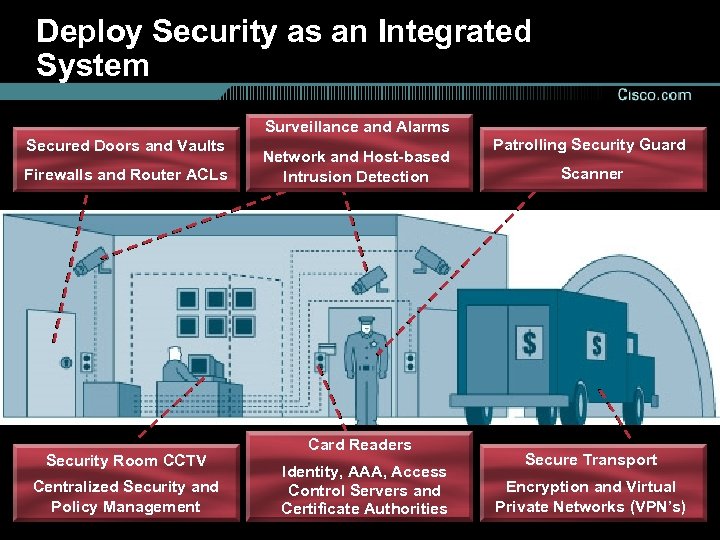 Deploy Security as an Integrated System

Cisco.com

Secured Doors and Vaults

Firewalls and Router ACLs

Surveillance and Alarms

Network and Host-based Intrusion Detection

Patrolling Security Guard

Scanner

$

$

Security Room CCTV

Centralized Security and Policy Management

Card Readers

Identity, AAA, Access Control Servers and Certificate Authorities

Secure Transport

Encryption and Virtual Private Networks (VPN's)